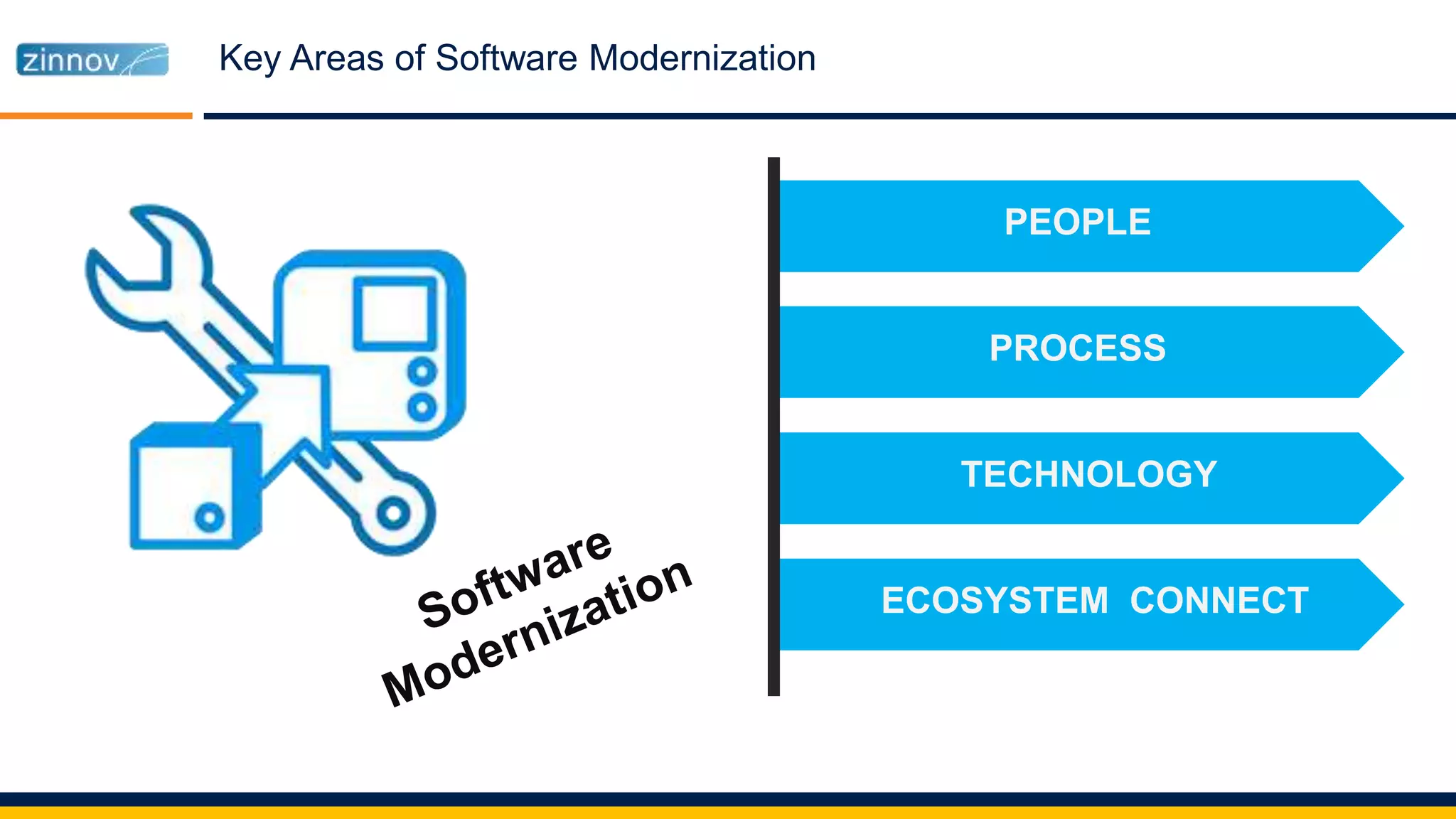 zinnov

Key Areas of Software Modernization

Software Modernization

PEOPLE

PROCESS

TECHNOLOGY

ECOSYSTEM CONNECT